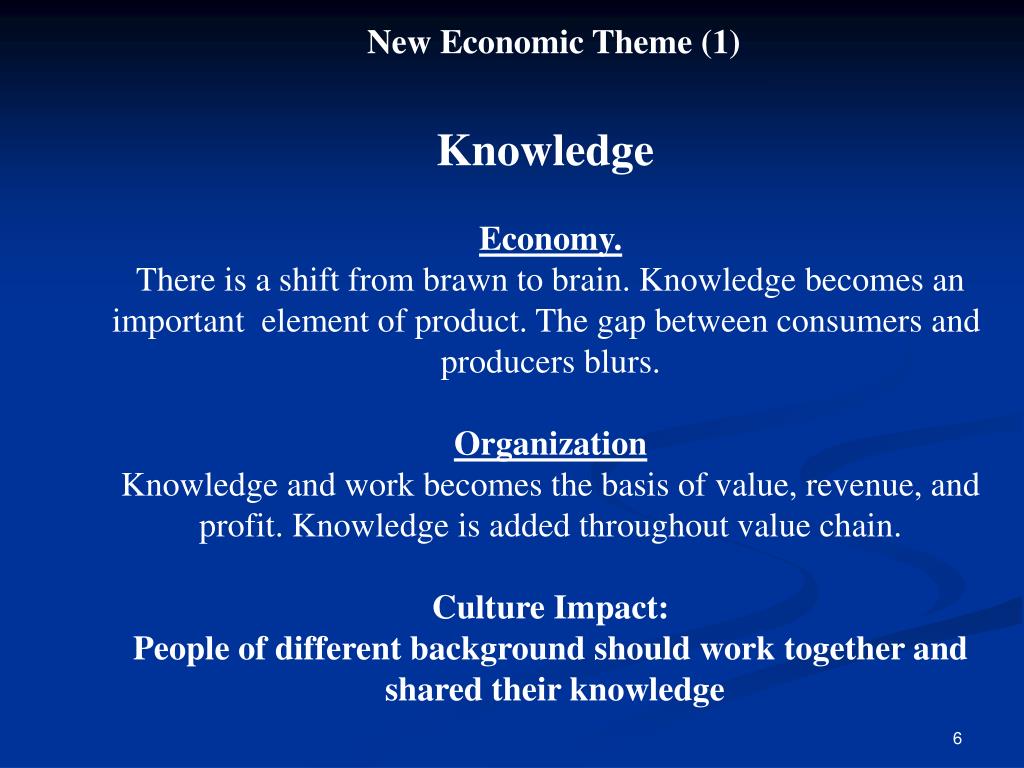 New Economic Theme (1)

Knowledge

Economy.
There is a shift from brawn to brain. Knowledge becomes an important element of product. The gap between consumers and producers blurs.

Organization
Knowledge and work becomes the basis of value, revenue, and profit. Knowledge is added throughout value chain.

Culture Impact:
People of different background should work together and shared their knowledge

6